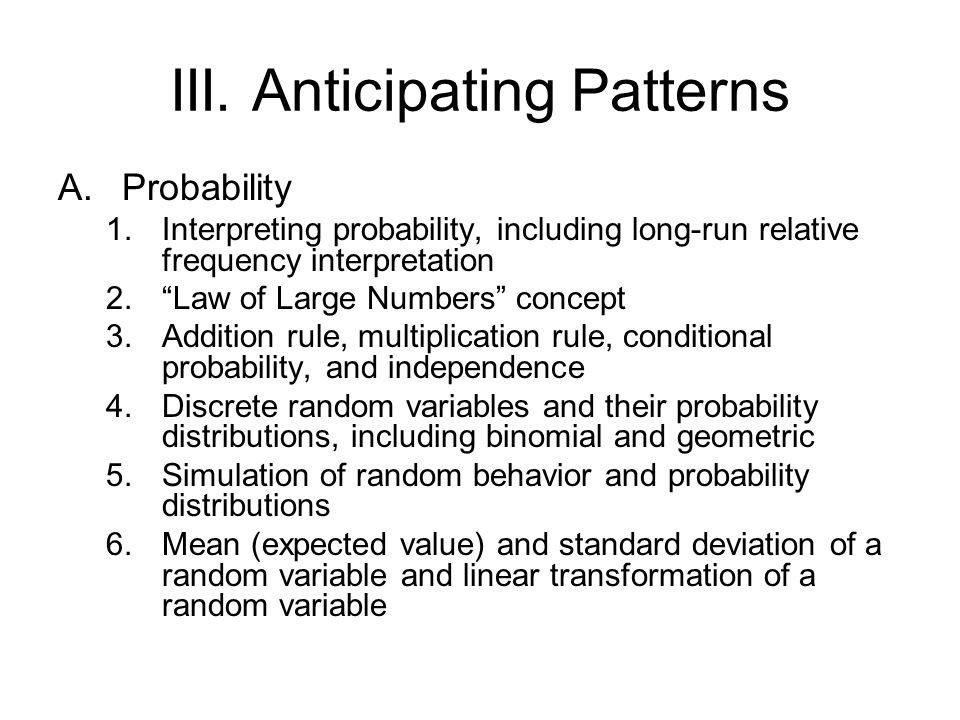 III. Anticipating Patterns

A. Probability

1. Interpreting probability, including long-run relative frequency interpretation
2. “Law of Large Numbers” concept
3. Addition rule, multiplication rule, conditional probability, and independence
4. Discrete random variables and their probability distributions, including binomial and geometric
5. Simulation of random behavior and probability distributions
6. Mean (expected value) and standard deviation of a random variable and linear transformation of a random variable